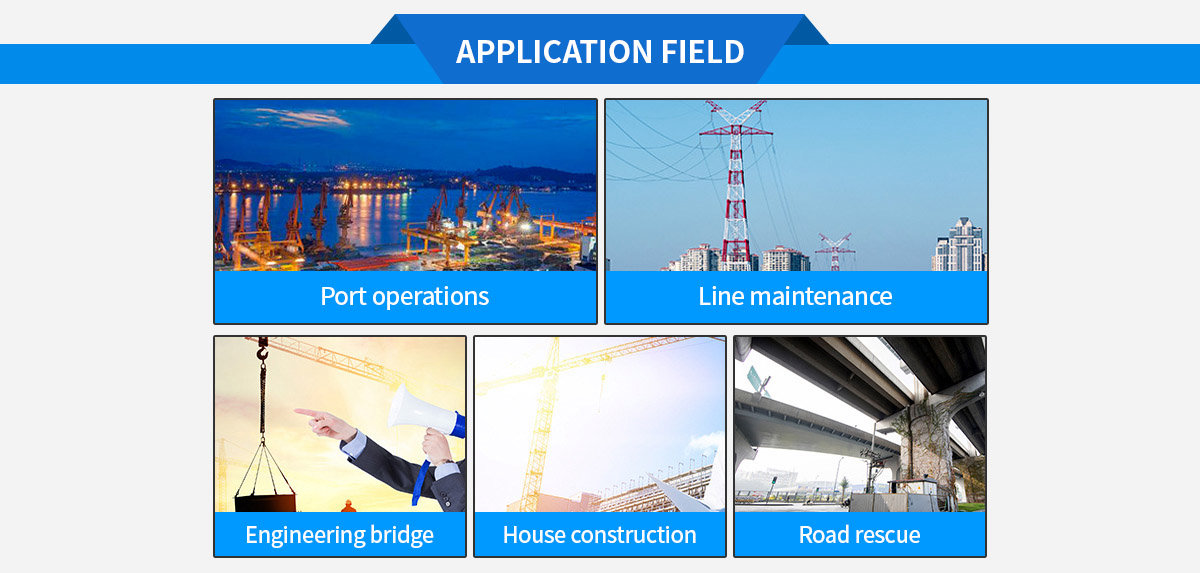 APPLICATION FIELD

Port operations

Line maintenance

Engineering bridge

House construction

Road rescue